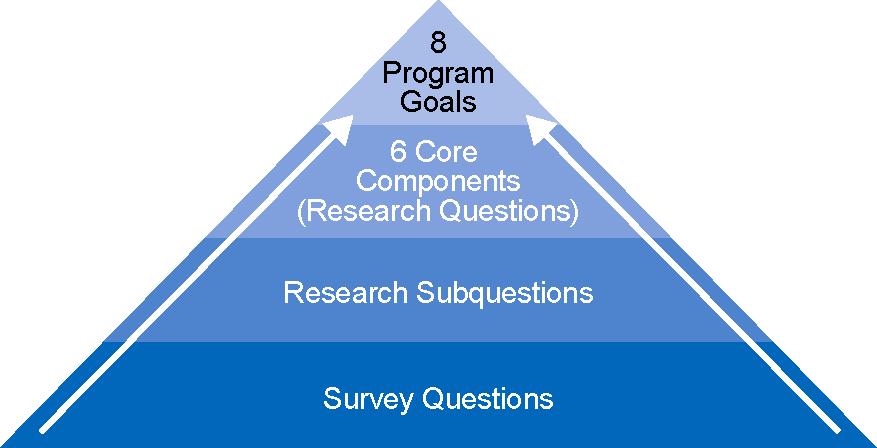 8
Program
Goals

6 Core
Components
(Research Questions)

Research Subquestions

Survey Questions